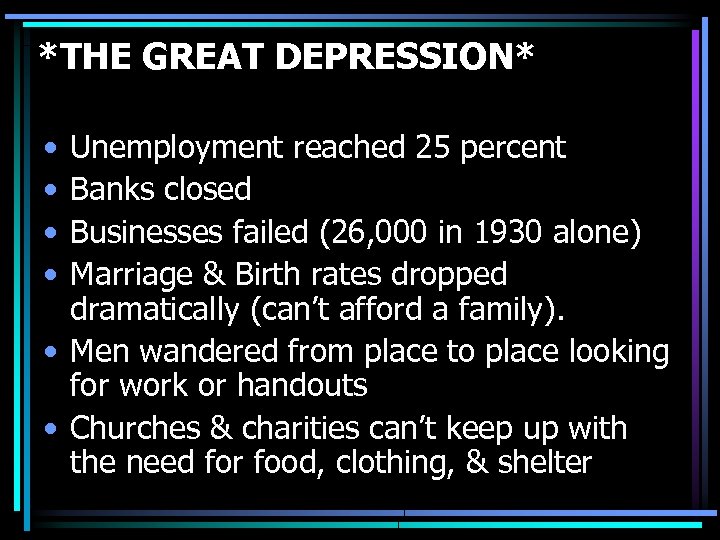 *THE GREAT DEPRESSION*

• Unemployment reached 25 percent
• Banks closed
• Businesses failed (26,000 in 1930 alone)
• Marriage & Birth rates dropped dramatically (can't afford a family).
• Men wandered from place to place looking for work or handouts
• Churches & charities can't keep up with the need for food, clothing, & shelter